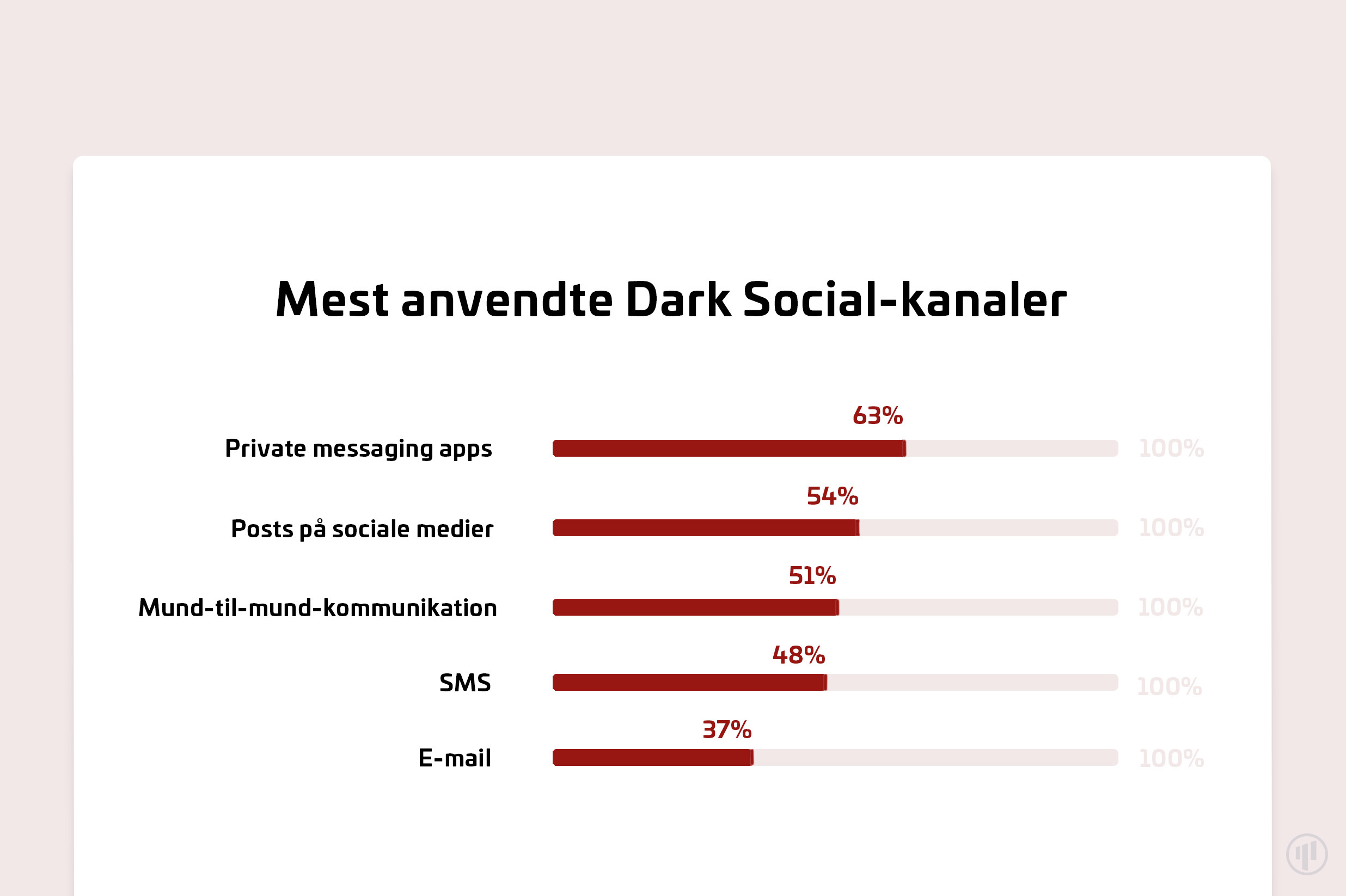 Mest anvendte Dark Social-kanaler

Private messaging apps 63% 100%

Posts på sociale medier 54% 100%

Mund-til-mund-kommunikation 51% 100%

SMS 48% 100%

E-mail 37% 100%